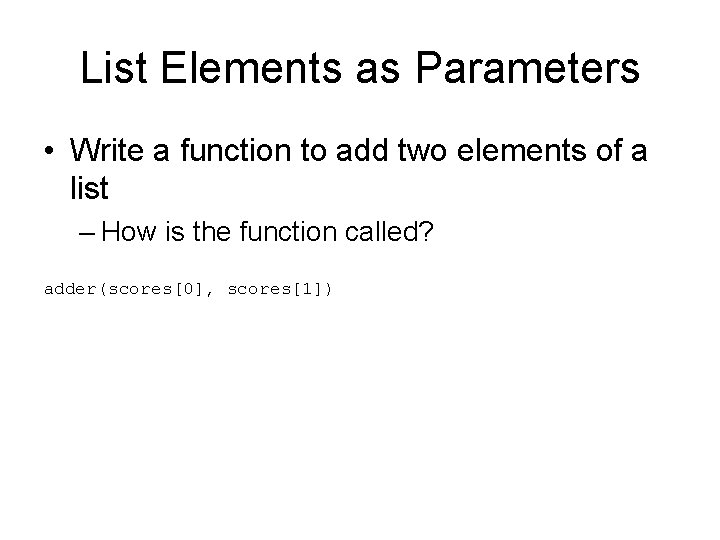 List Elements as Parameters

• Write a function to add two elements of a list

– How is the function called?

adder(scores[0], scores[1])